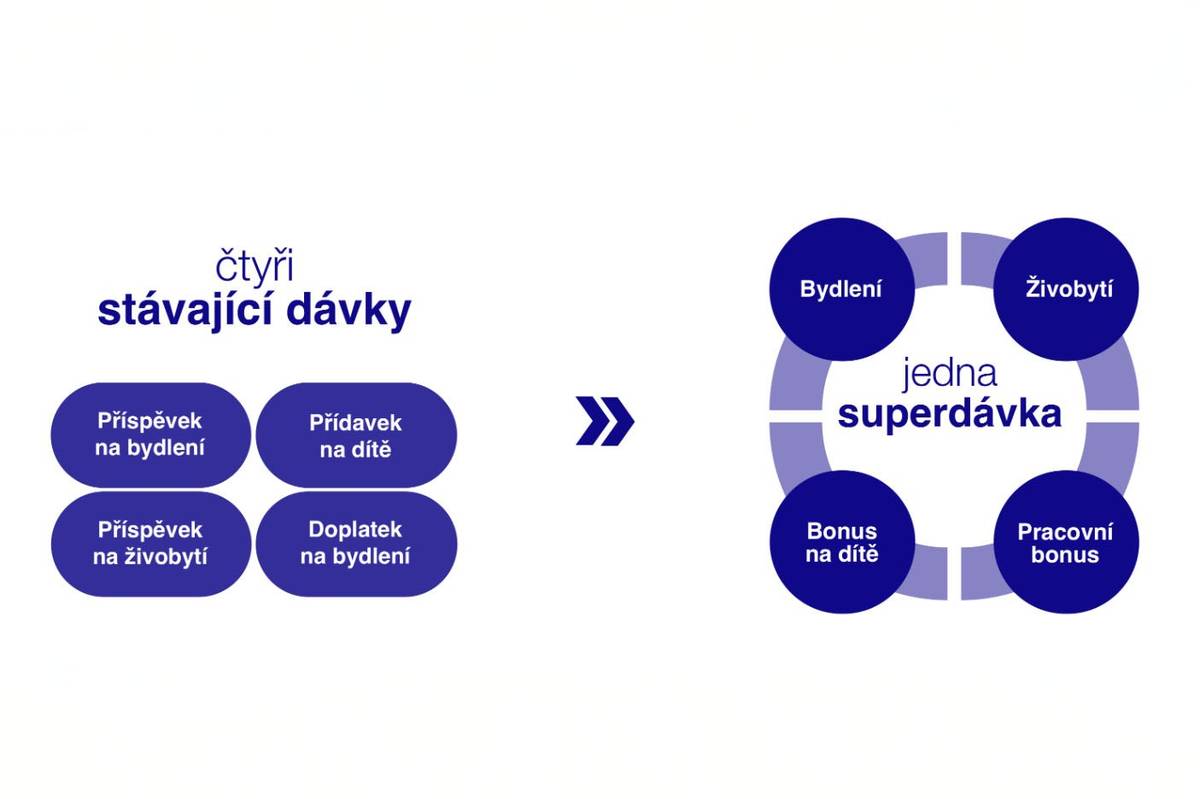 čtyři
stávající dávky

Příspěvek na bydlení

Přídavek na dítě

Příspěvek na živobytí

Doplatek na bydlení

Bydlení

Živobytí

jedna
superdávka

Bonus na dítě

Pracovní bonus